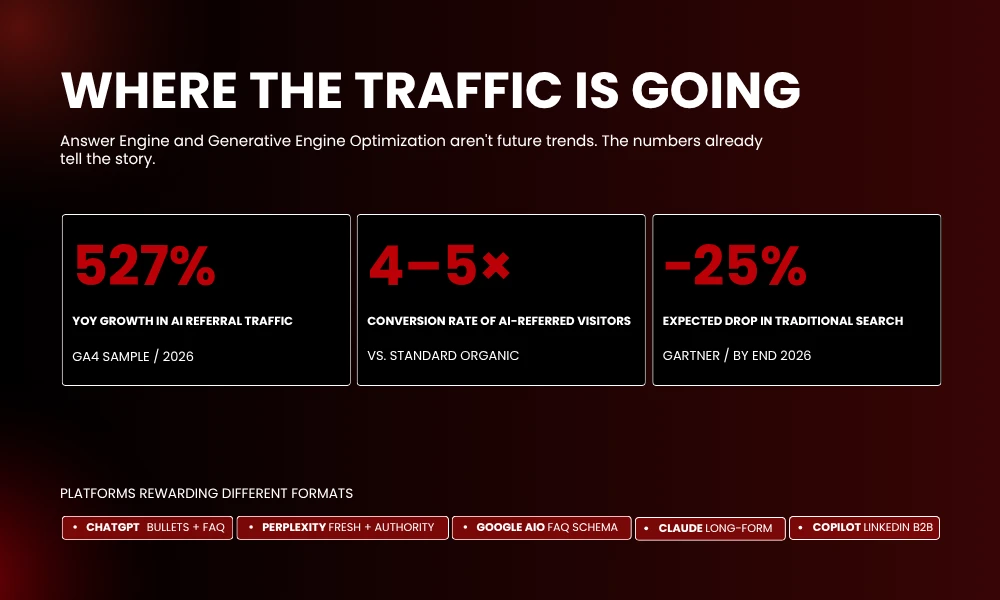 WHERE THE TRAFFIC IS GOING

Answer Engine and Generative Engine Optimization aren't future trends. The numbers already tell the story.

527%

YOY GROWTH IN AI REFERRAL TRAFFIC

GA4 SAMPLE / 2026

4–5×

CONVERSION RATE OF AI-REFERRED VISITORS

VS. STANDARD ORGANIC

-25%

EXPECTED DROP IN TRADITIONAL SEARCH

GARTNER / BY END 2026

PLATFORMS REWARDING DIFFERENT FORMATS

• CHATGPT BULLETS + FAQ

• PERPLEXITY FRESH + AUTHORITY

• GOOGLE AIO FAQ SCHEMA

• CLAUDE LONG-FORM

• COPILOT LINKEDIN B2B